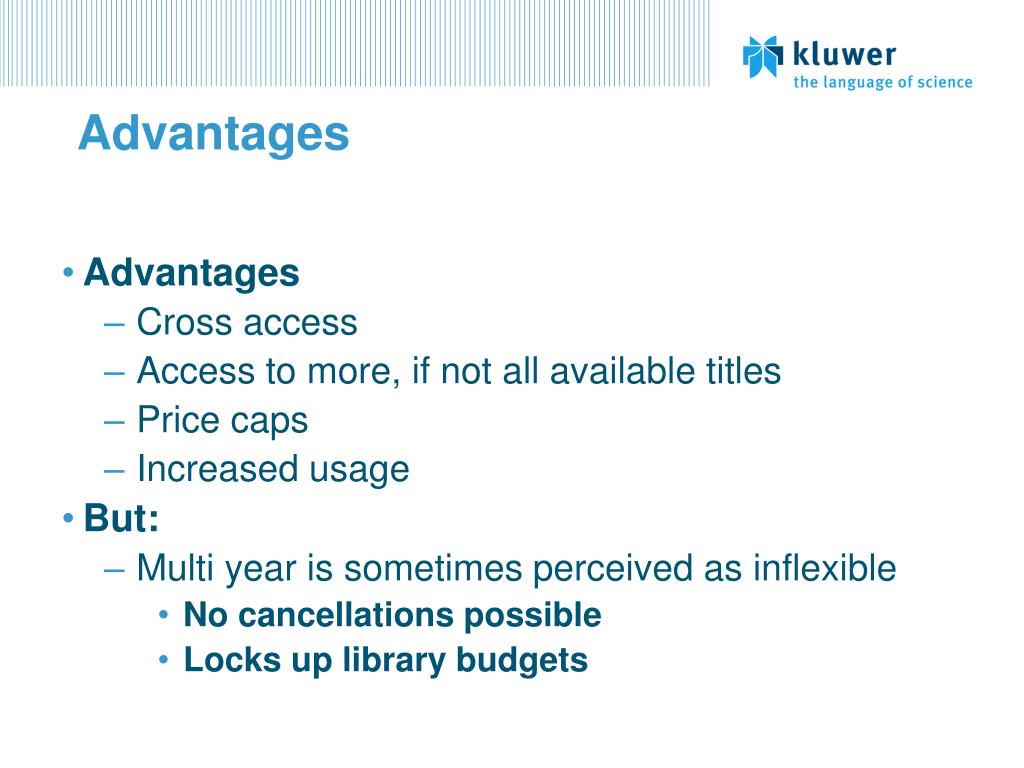 kluwer
the language of science

Advantages

• Advantages
– Cross access
– Access to more, if not all available titles
– Price caps
– Increased usage
• But:
– Multi year is sometimes perceived as inflexible
• No cancellations possible
• Locks up library budgets